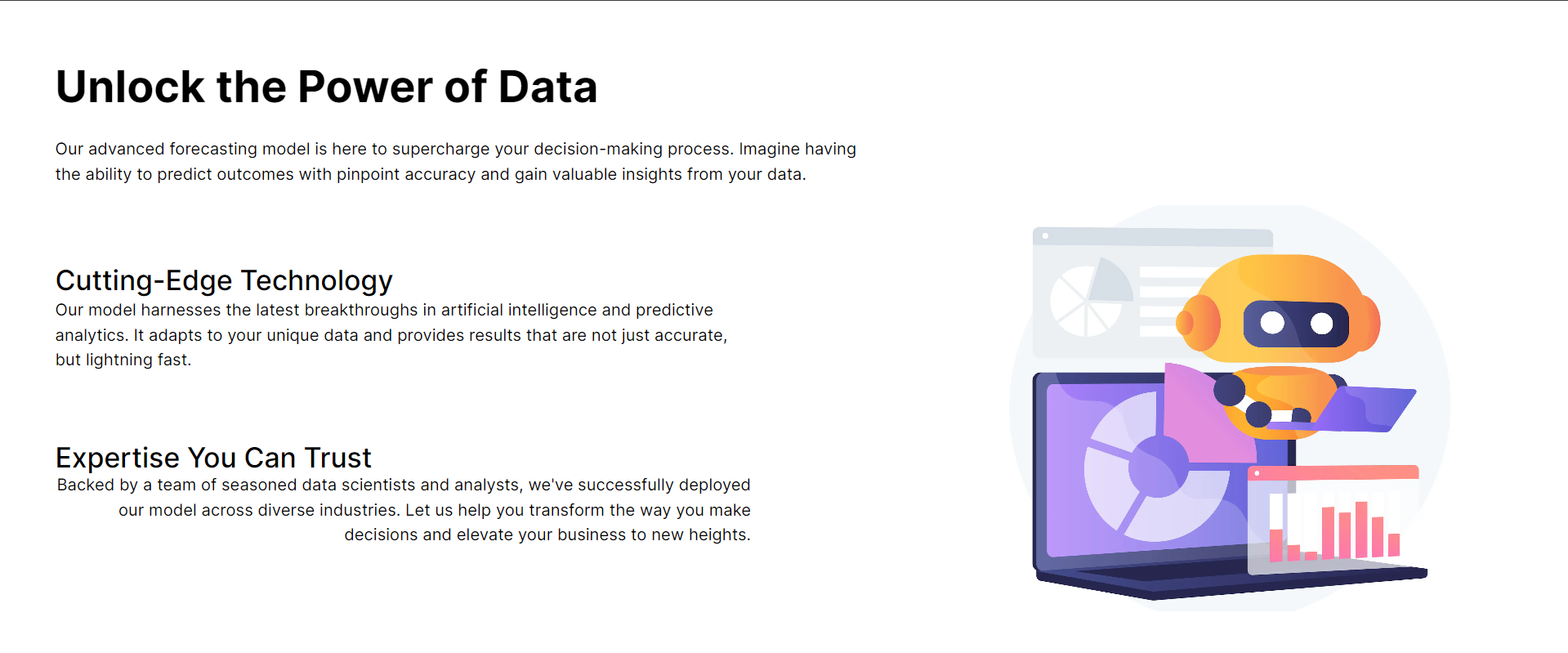 Unlock the Power of Data

Our advanced forecasting model is here to supercharge your decision-making process. Imagine having the ability to predict outcomes with pinpoint accuracy and gain valuable insights from your data.

Cutting-Edge Technology
Our model harnesses the latest breakthroughs in artificial intelligence and predictive analytics. It adapts to your unique data and provides results that are not just accurate, but lightning fast.

Expertise You Can Trust
Backed by a team of seasoned data scientists and analysts, we've successfully deployed our model across diverse industries. Let us help you transform the way you make decisions and elevate your business to new heights.